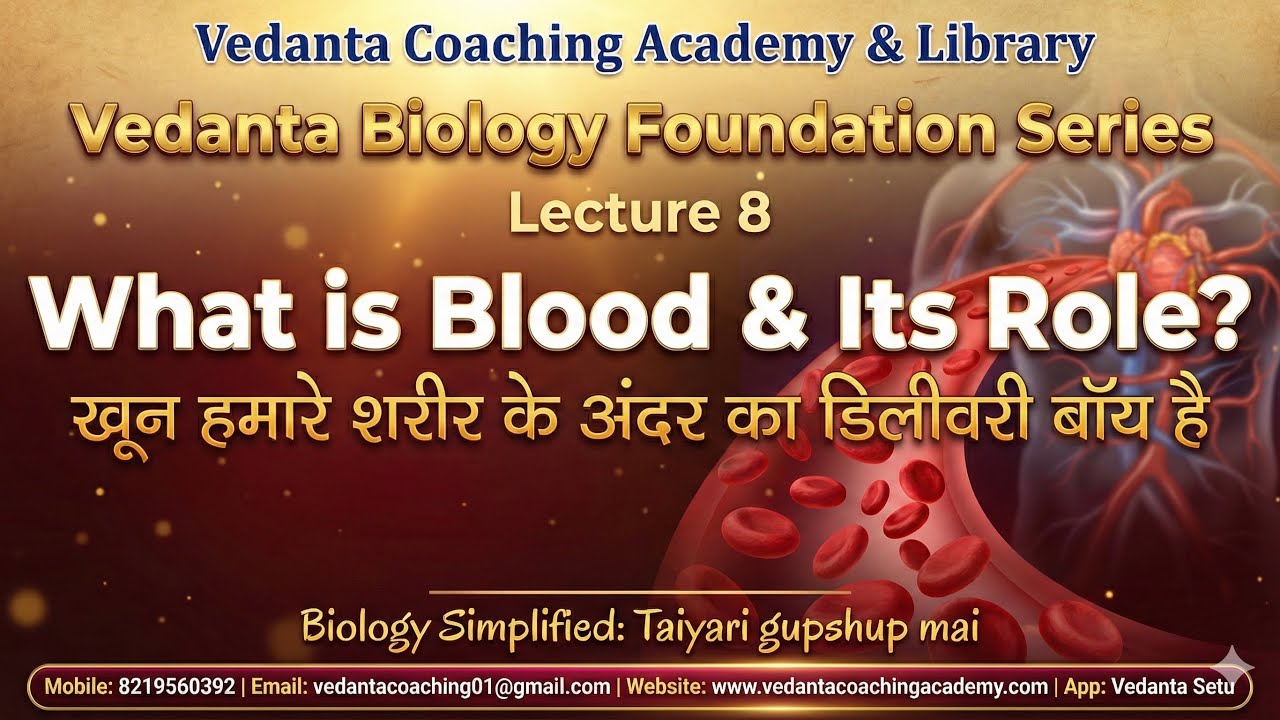 Vedanta Coaching Academy & Library

Vedanta Biology Foundation Series

Lecture 8

What is Blood & Its Role?

खून हमारे शरीर के अंदर का डिलीवरी बॉय है

Biology Simplified: Taiyari gupshup mai

Mobile: 8219560392 | Email: vedantacoaching01@gmail.com | Website: www.vedantacoachingacademy.com | App: Vedanta Setu